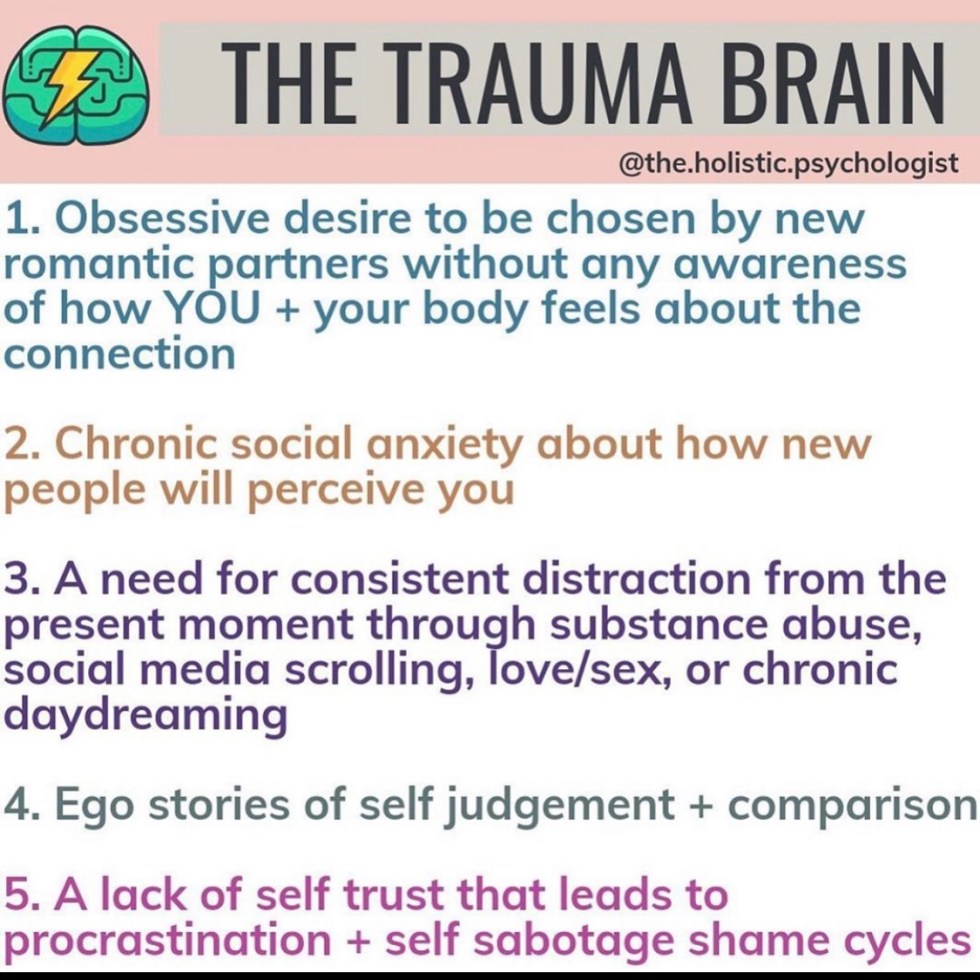 THE TRAUMA BRAIN

@the.holistic.psychologist

1. Obsessive desire to be chosen by new romantic partners without any awareness of how YOU + your body feels about the connection

2. Chronic social anxiety about how new people will perceive you

3. A need for consistent distraction from the present moment through substance abuse, social media scrolling, love/sex, or chronic daydreaming

4. Ego stories of self judgement + comparison

5. A lack of self trust that leads to procrastination + self sabotage shame cycles